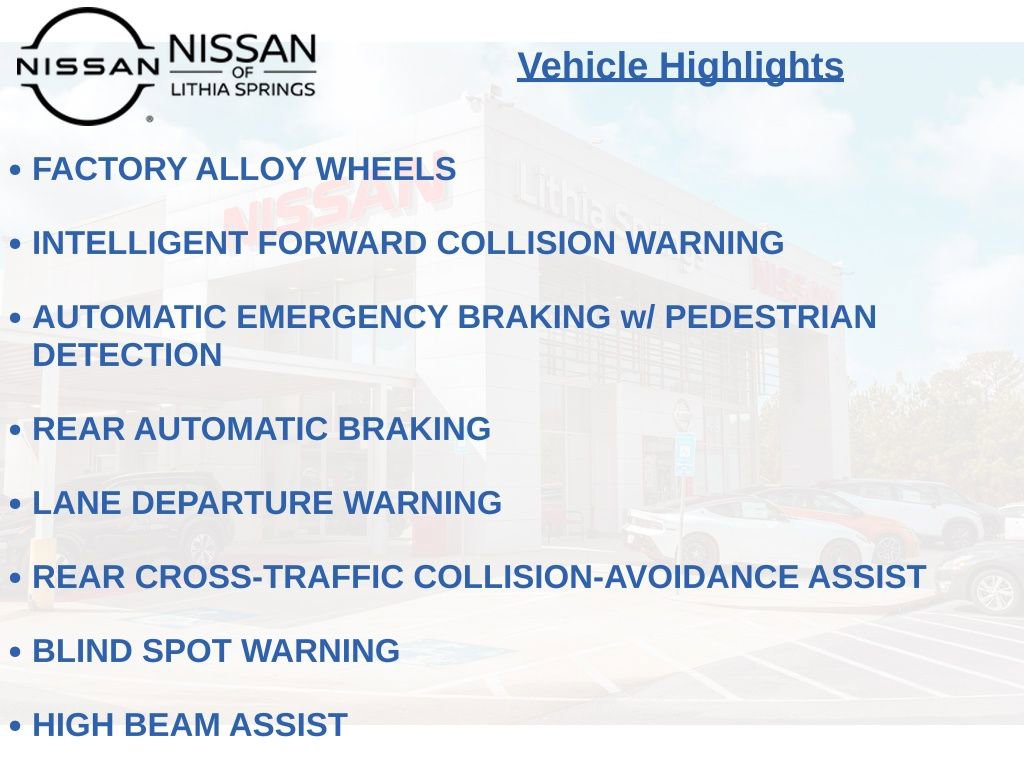 NISSAN
NISSAN OF LITHIA SPRINGS

Vehicle Highlights

• FACTORY ALLOY WHEELS

• INTELLIGENT FORWARD COLLISION WARNING

• AUTOMATIC EMERGENCY BRAKING w/ PEDESTRIAN DETECTION

• REAR AUTOMATIC BRAKING

• LANE DEPARTURE WARNING

• REAR CROSS-TRAFFIC COLLISION-AVOIDANCE ASSIST

• BLIND SPOT WARNING

• HIGH BEAM ASSIST